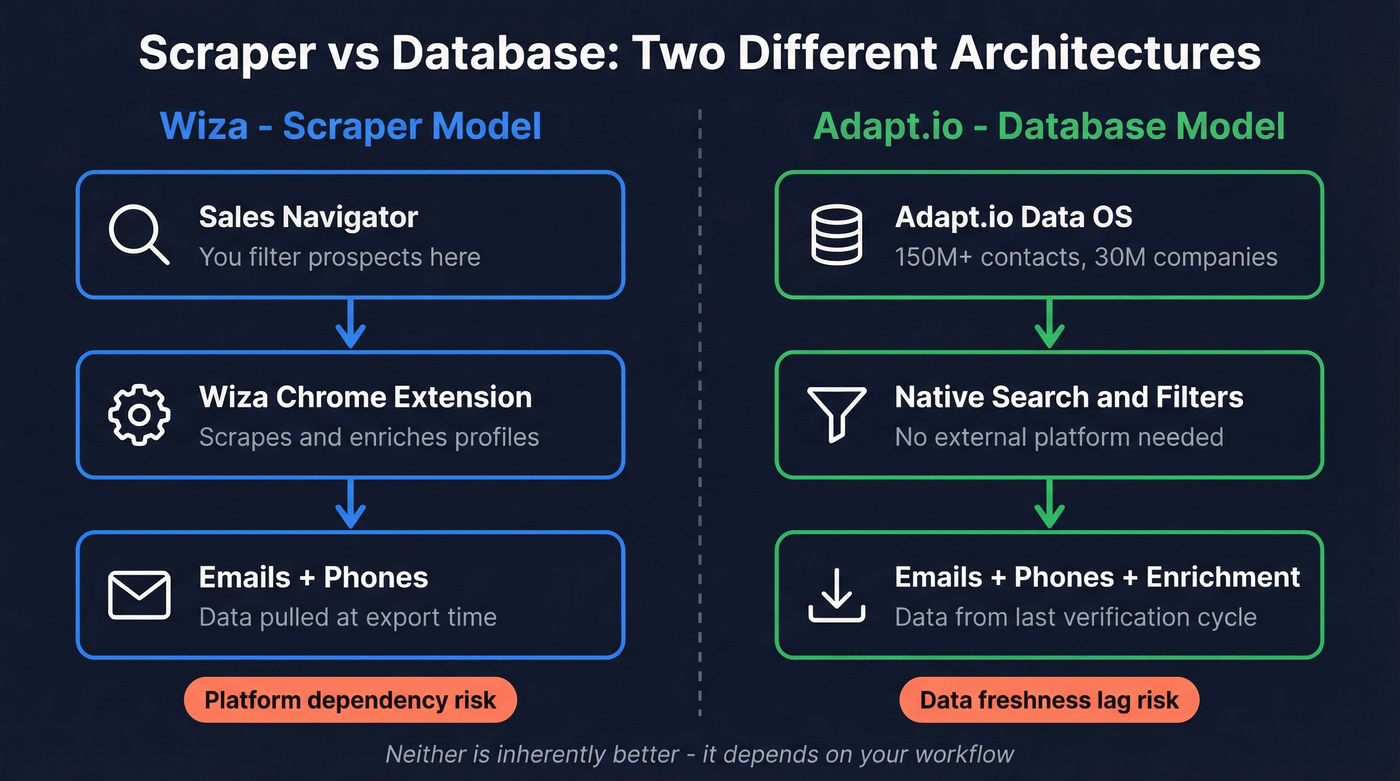 Scraper vs Database: Two Different Architectures

Wiza - Scraper Model

Sales Navigator
You filter prospects here

Wiza Chrome Extension
Scrapes and enriches profiles

Emails + Phones
Data pulled at export time

Platform dependency risk

Adapt.io - Database Model

Adapt.io Data OS
150M+ contacts, 30M companies

Native Search and Filters
No external platform needed

Emails + Phones + Enrichment
Data from last verification cycle

Data freshness lag risk

Neither is inherently better - it depends on your workflow